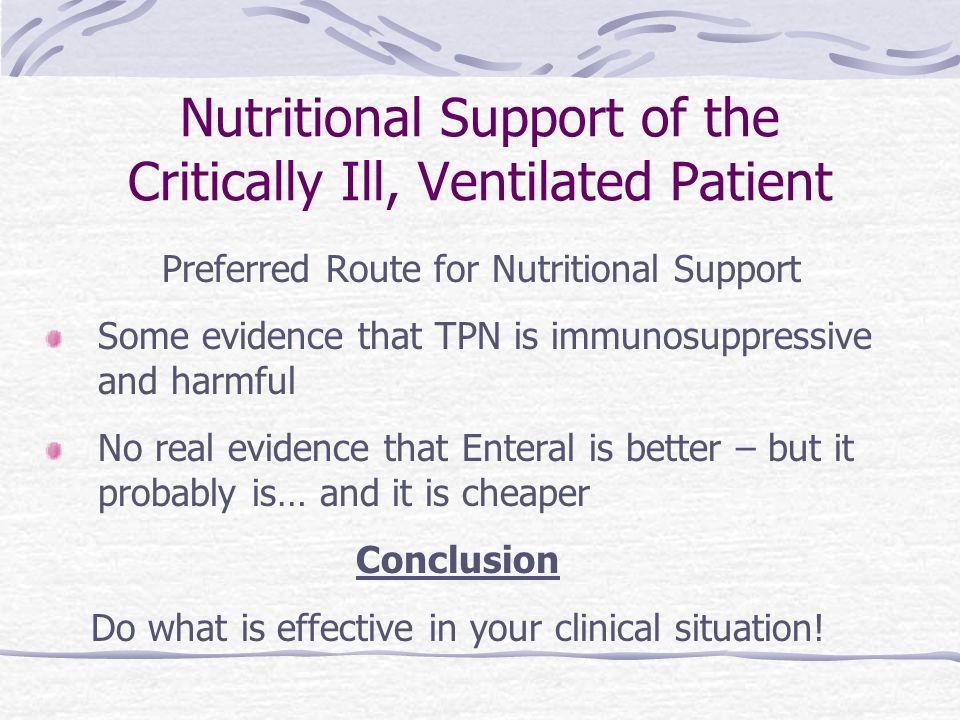 Nutritional Support of the Critically Ill, Ventilated Patient

Preferred Route for Nutritional Support

Some evidence that TPN is immunosuppressive and harmful

No real evidence that Enteral is better – but it probably is… and it is cheaper

Conclusion

Do what is effective in your clinical situation!